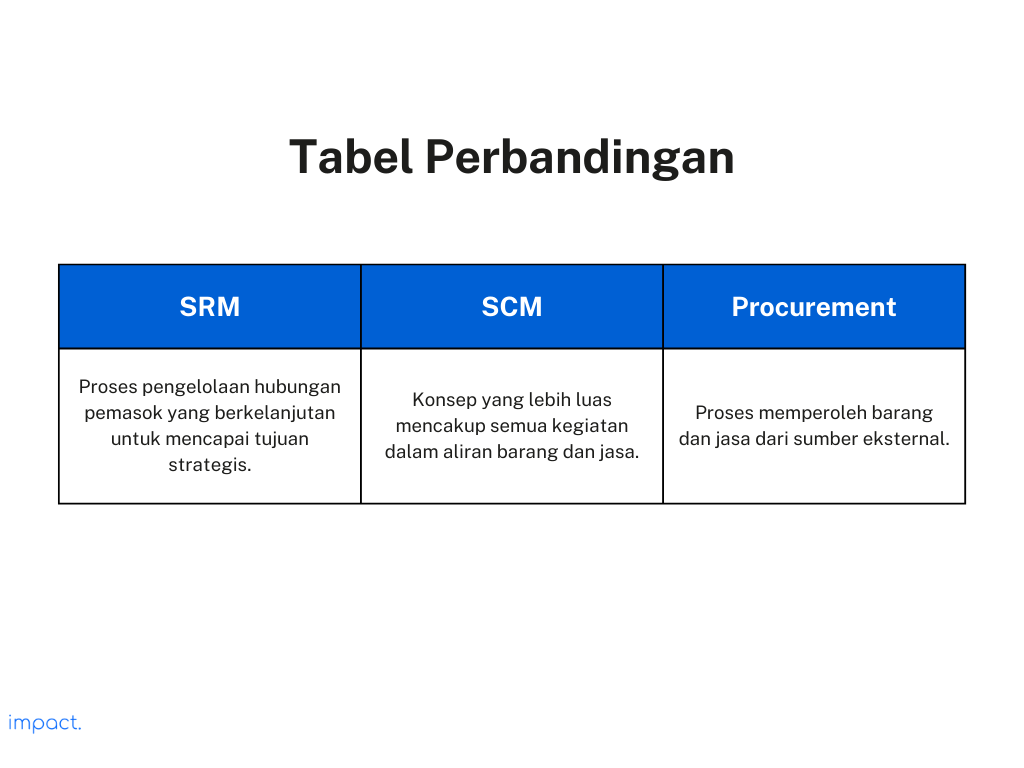 Tabel Perbandingan

| SRM | SCM | Procurement |
|---|---|---|
| Proses pengelolaan hubungan pemasok yang berkelanjutan untuk mencapai tujuan strategis. | Konsep yang lebih luas mencakup semua kegiatan dalam aliran barang dan jasa. | Proses memperoleh barang dan jasa dari sumber eksternal. |

impact.